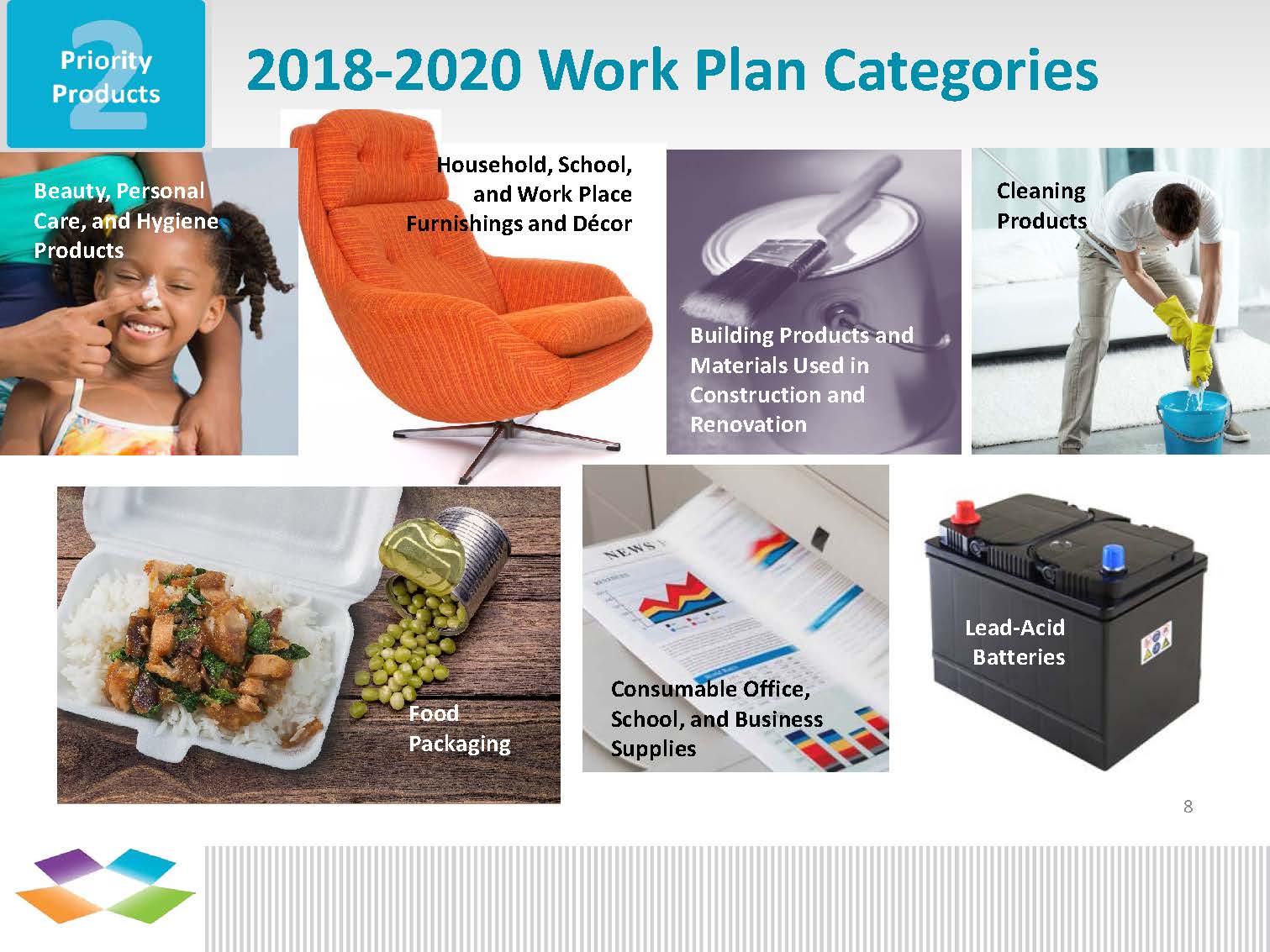 2
Priority Products

2018-2020 Work Plan Categories

Beauty, Personal Care, and Hygiene Products

Household, School, and Work Place Furnishings and Décor

Building Products and Materials Used in Construction and Renovation

Cleaning Products

Food Packaging

NEWS

Consumable Office, School, and Business Supplies

Lead-Acid Batteries

8